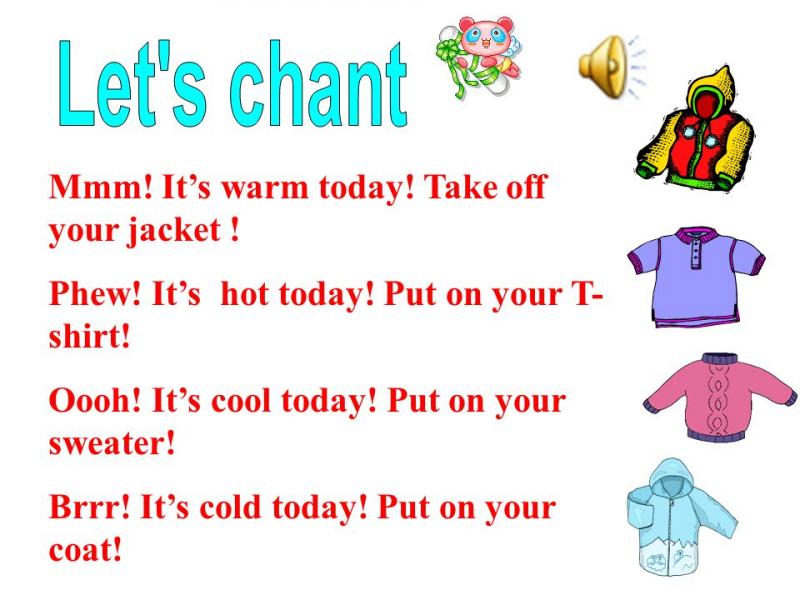 Let's chant

Mmm! It’s warm today! Take off your jacket !

Phew! It’s hot today! Put on your T-shirt!

Oooh! It’s cool today! Put on your sweater!

Brrr! It’s cold today! Put on your coat!